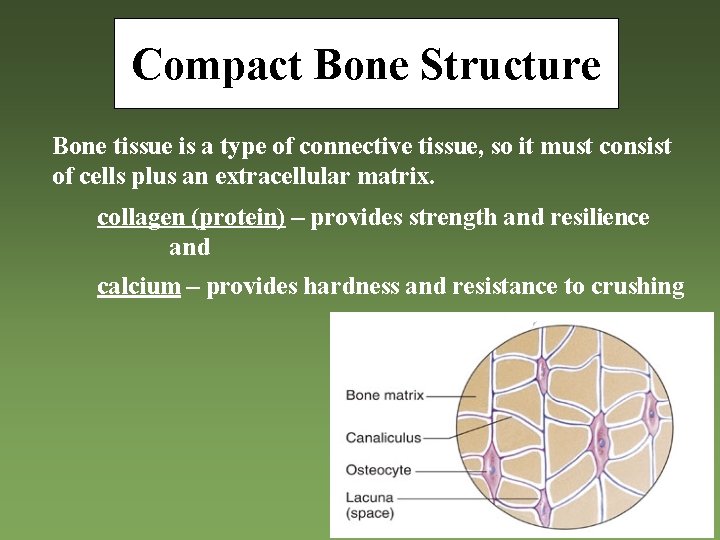 Compact Bone Structure

Bone tissue is a type of connective tissue, so it must consist of cells plus an extracellular matrix.

collagen (protein) – provides strength and resilience and

calcium – provides hardness and resistance to crushing

Bone matrix
Canaliculus
Osteocyte
Lacuna (space)